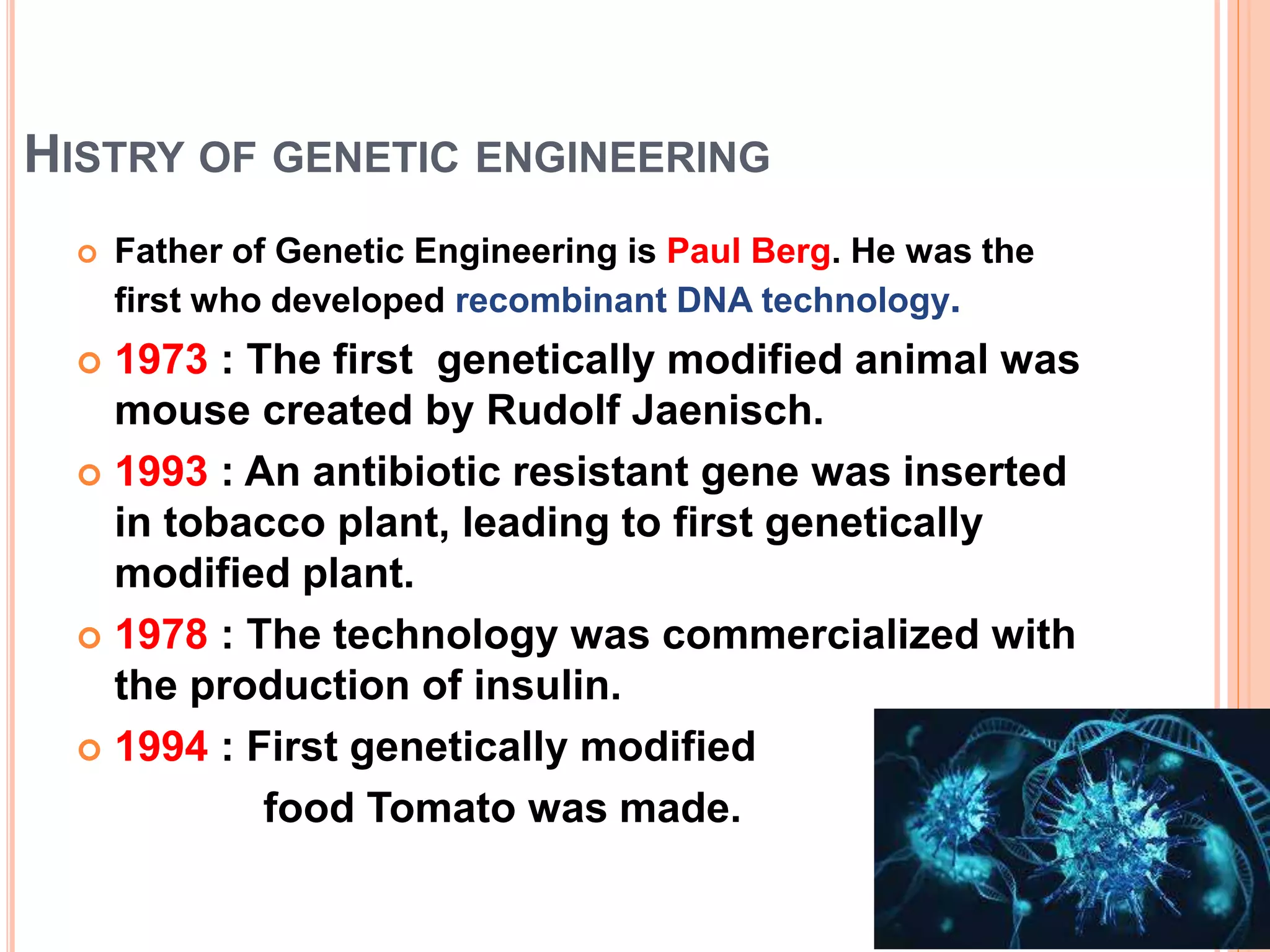 HISTRY OF GENETIC ENGINEERING

Father of Genetic Engineering is Paul Berg. He was the first who developed recombinant DNA technology.

1973 : The first genetically modified animal was mouse created by Rudolf Jaenisch.

1993 : An antibiotic resistant gene was inserted in tobacco plant, leading to first genetically modified plant.

1978 : The technology was commercialized with the production of insulin.

1994 : First genetically modified food Tomato was made.